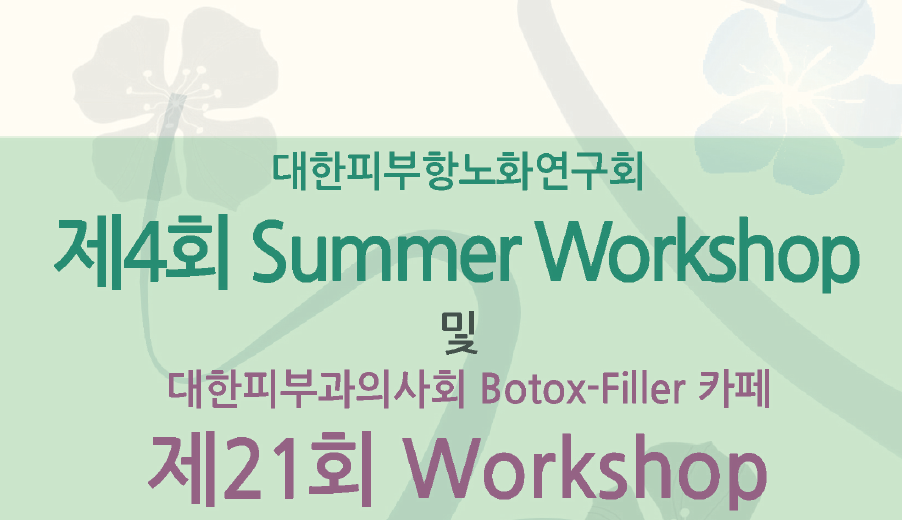 대한피부항노화연구회

제4회 Summer Workshop

및

대한피부과의사회 Botox-Filler 카페

제21회 Workshop